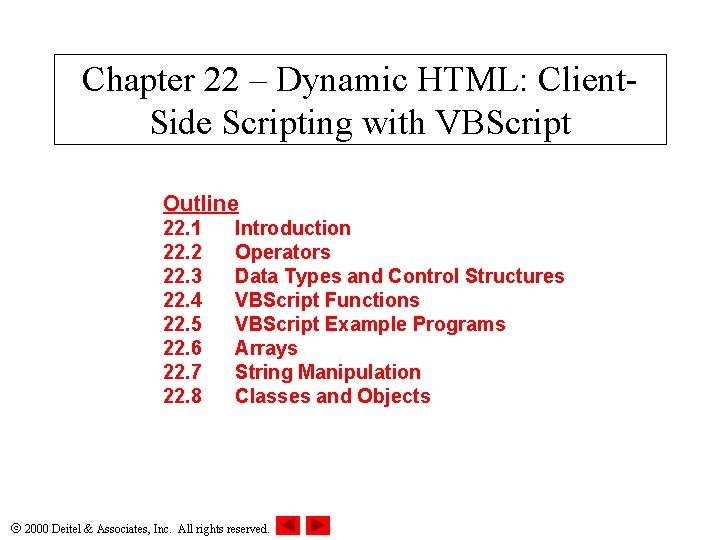 Chapter 22 – Dynamic HTML: Client-Side Scripting with VBScript

Outline
22.1 Introduction
22.2 Operators
22.3 Data Types and Control Structures
22.4 VBScript Functions
22.5 VBScript Example Programs
22.6 Arrays
22.7 String Manipulation
22.8 Classes and Objects

© 2000 Deitel & Associates, Inc. All rights reserved.